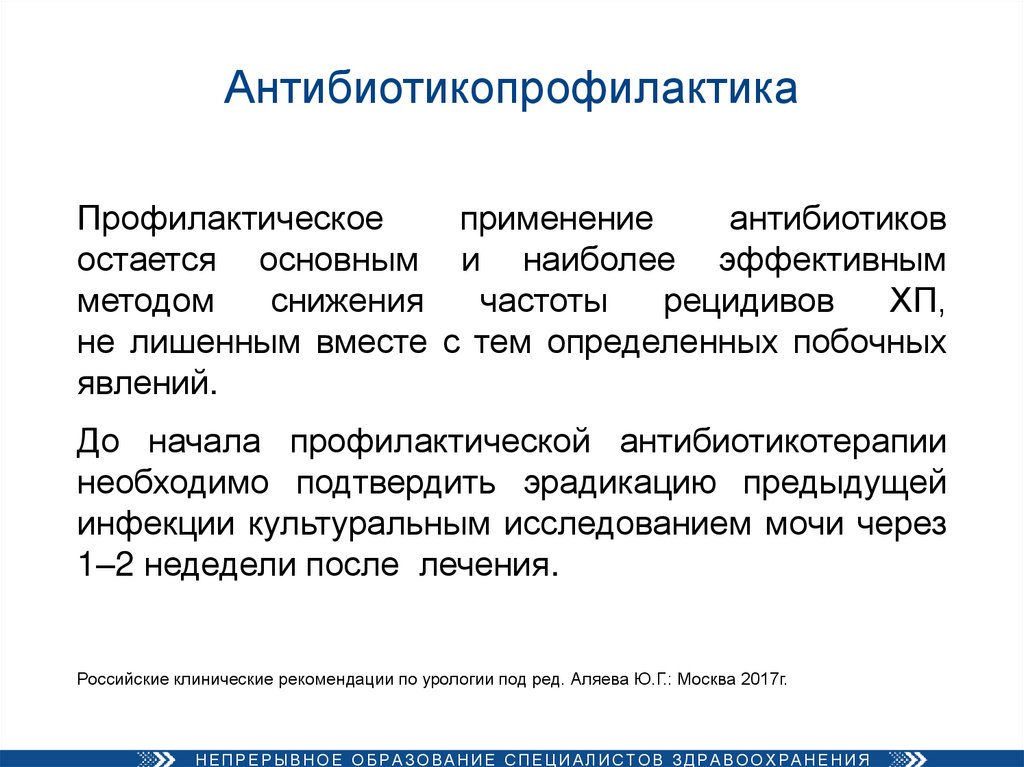 Антибиотикопрофилактика

Профилактическое применение антибиотиков остается основным и наиболее эффективным методом снижения частоты рецидивов ХП, не лишенным вместе с тем определенных побочных явлений.

До начала профилактической антибиотикотерапии необходимо подтвердить эрадикацию предыдущей инфекции культуральным исследованием мочи через 1–2 недедели после лечения.

Российские клинические рекомендации по урологии под ред. Аляева Ю.Г.: Москва 2017г.

НЕПРЕРЫВНОЕ ОБРАЗОВАНИЕ СПЕЦИАЛИСТОВ ЗДРАВООХРАНЕНИЯ